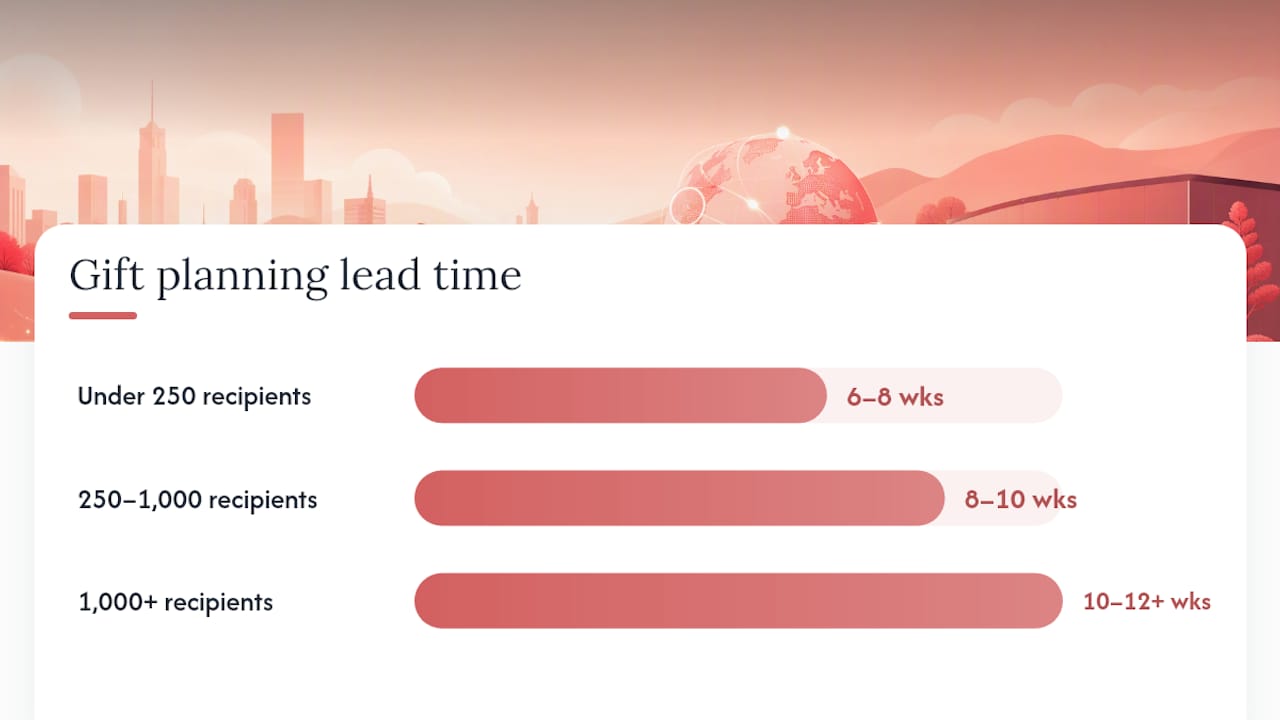 Gift planning lead time

Under 250 recipients 6–8 wks

250–1,000 recipients 8–10 wks

1,000+ recipients 10–12+ wks